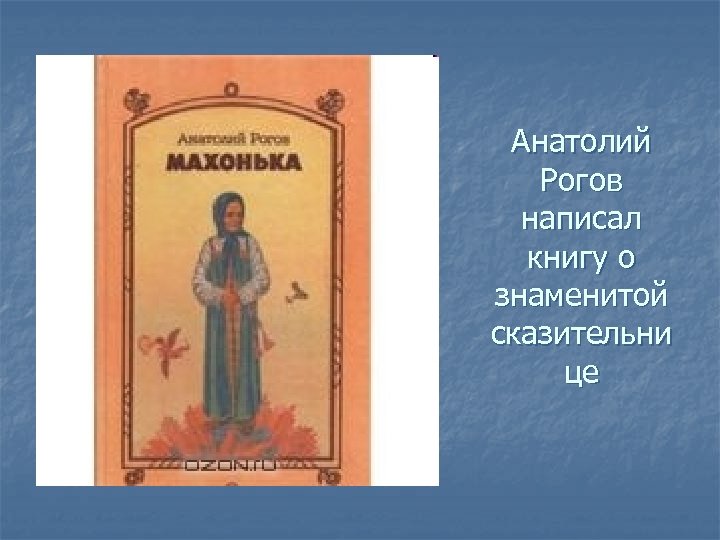 Анатолий Рогов
МАХОНЬКА
OZON.ru

Анатолий Рогов написал книгу о знаменитой сказительнице